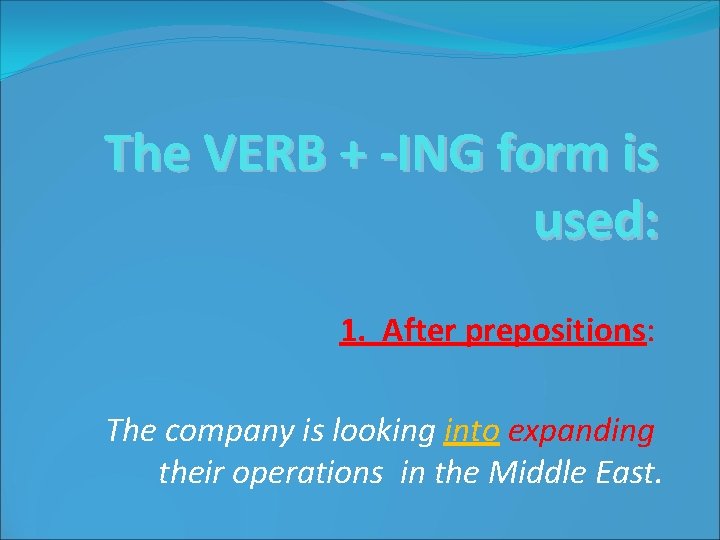 The VERB + -ING form is used:

1. After prepositions:

The company is looking into expanding their operations in the Middle East.